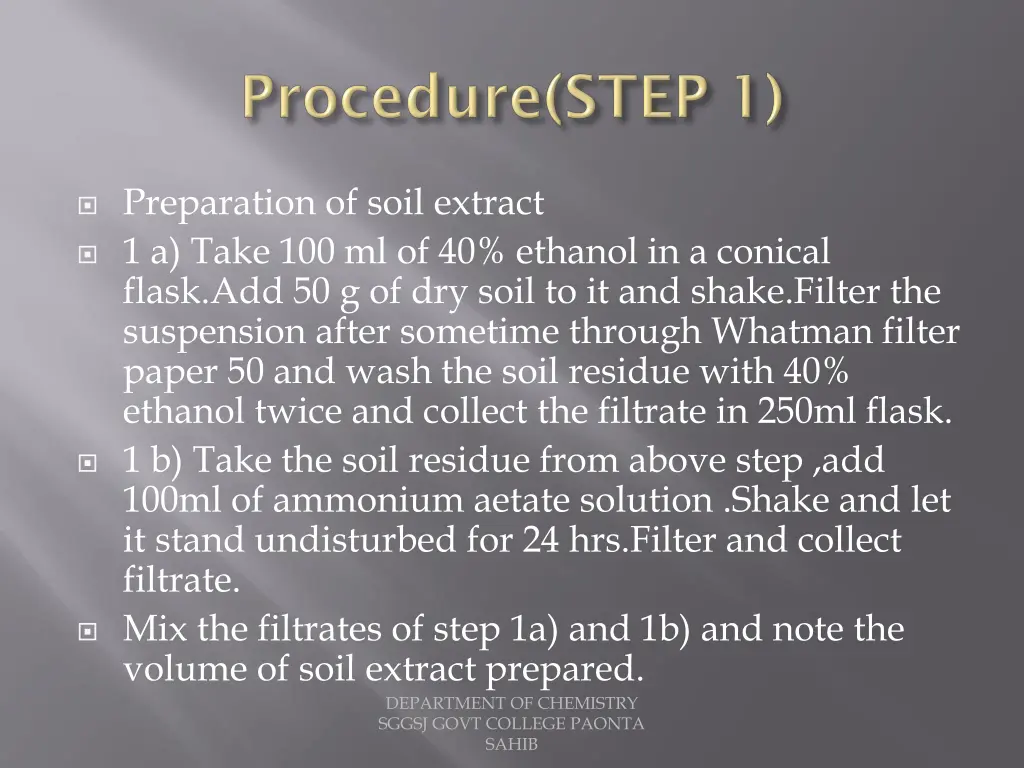 Procedure(STEP 1)

Preparation of soil extract

1 a) Take 100 ml of 40% ethanol in a conical flask.Add 50 g of dry soil to it and shake.Filter the suspension after sometime through Whatman filter paper 50 and wash the soil residue with 40% ethanol twice and collect the filtrate in 250ml flask.

1 b) Take the soil residue from above step ,add 100ml of ammonium aetate solution .Shake and let it stand undisturbed for 24 hrs.Filter and collect filtrate.

Mix the filtrates of step 1a) and 1b) and note the volume of soil extract prepared.

DEPARTMENT OF CHEMISTRY SGGSJ GOVT COLLEGE PAONTA SAHIB